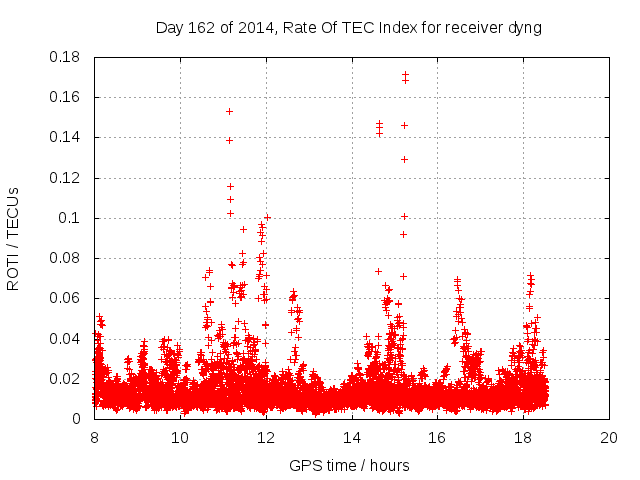 Day 162 of 2014, Rate Of TEC Index for receiver dyng

ROTI / TECUs

0.18
0.16
0.14
0.12
0.1
0.08
0.06
0.04
0.02
0

8
10
12
14
16
18
20

GPS time / hours